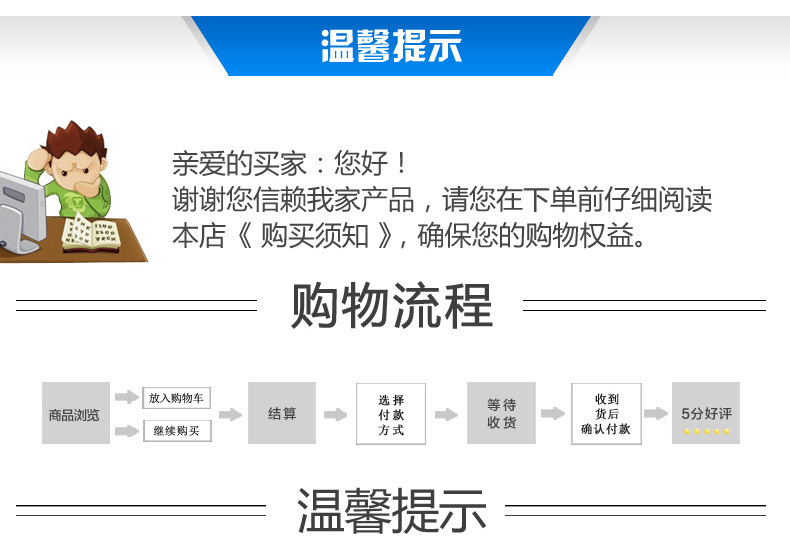 温馨提示

亲爱的买家：您好！
谢谢您信赖我家产品，请您在下单前仔细阅读本店《 购买须知 》，确保您的购物权益。

购物流程

商品浏览
放入购物车
继续购买
结算
选择付款方式
等待收货
收到货后确认付款
5分好评

温馨提示